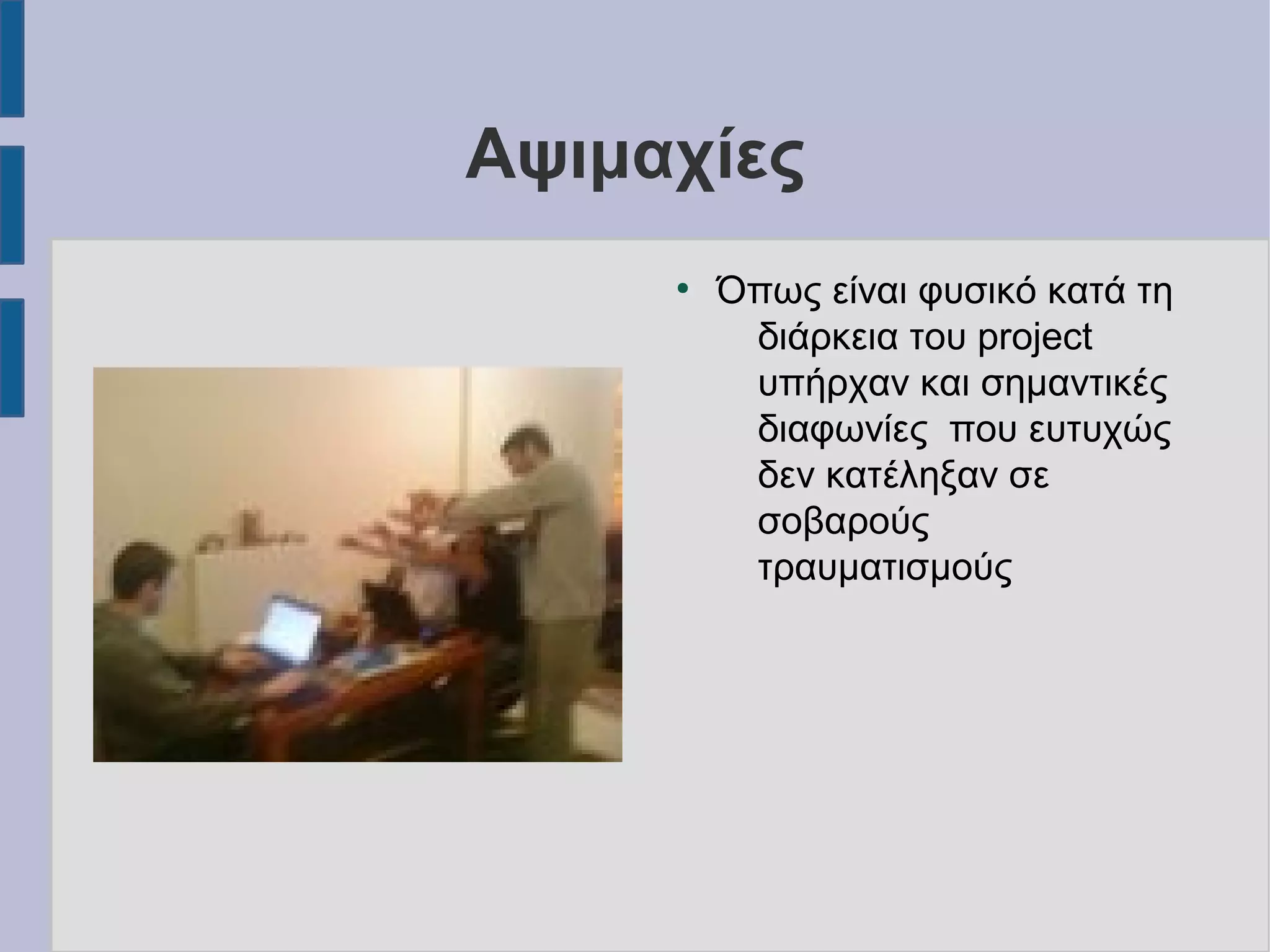 Αψιμαχίες

• Όπως είναι φυσικό κατά τη διάρκεια του project υπήρχαν και σημαντικές διαφωνίες  που ευτυχώς δεν κατέληξαν σε σοβαρούς τραυματισμούς